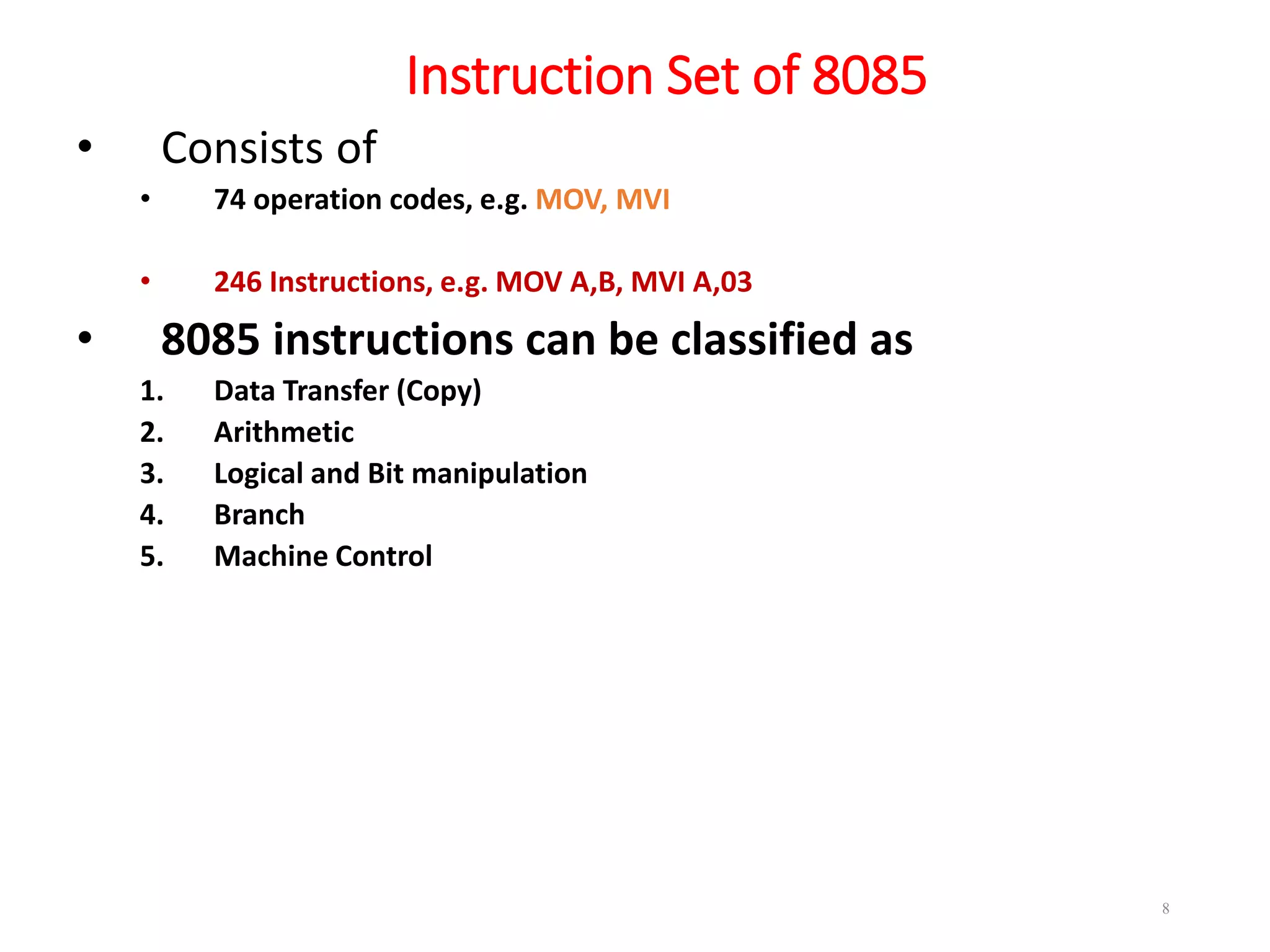 Instruction Set of 8085

• Consists of

• 74 operation codes, e.g. MOV, MVI

• 246 Instructions, e.g. MOV A,B, MVI A,03

• 8085 instructions can be classified as

1. Data Transfer (Copy)
2. Arithmetic
3. Logical and Bit manipulation
4. Branch
5. Machine Control

8